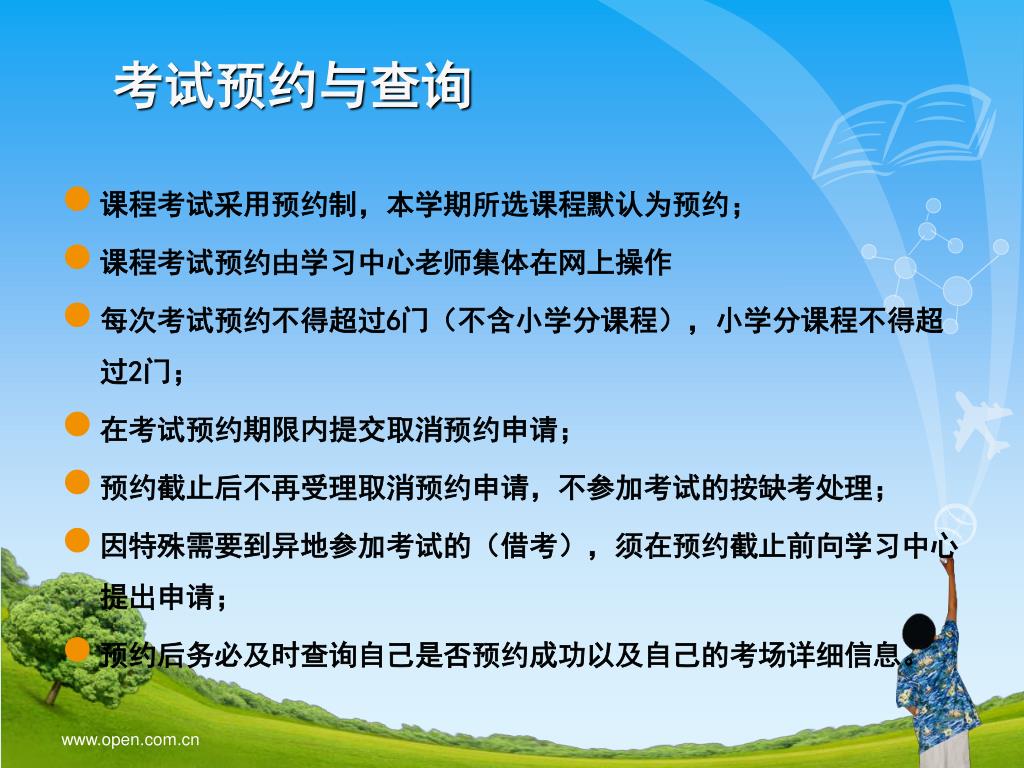 考试预约与查询

课程考试采用预约制，本学期所选课程默认为预约；

课程考试预约由学习中心老师集体在网上操作

每次考试预约不得超过6门（不含小学分课程），小学分课程不得超过2门；

在考试预约期限内提交取消预约申请；

预约截止后不再受理取消预约申请，不参加考试的按缺考处理；

因特殊需要到异地参加考试的（借考），须在预约截止前向学习中心提出申请；

预约后务必及时查询自己是否预约成功以及自己的考场详细信息。

www.open.com.cn